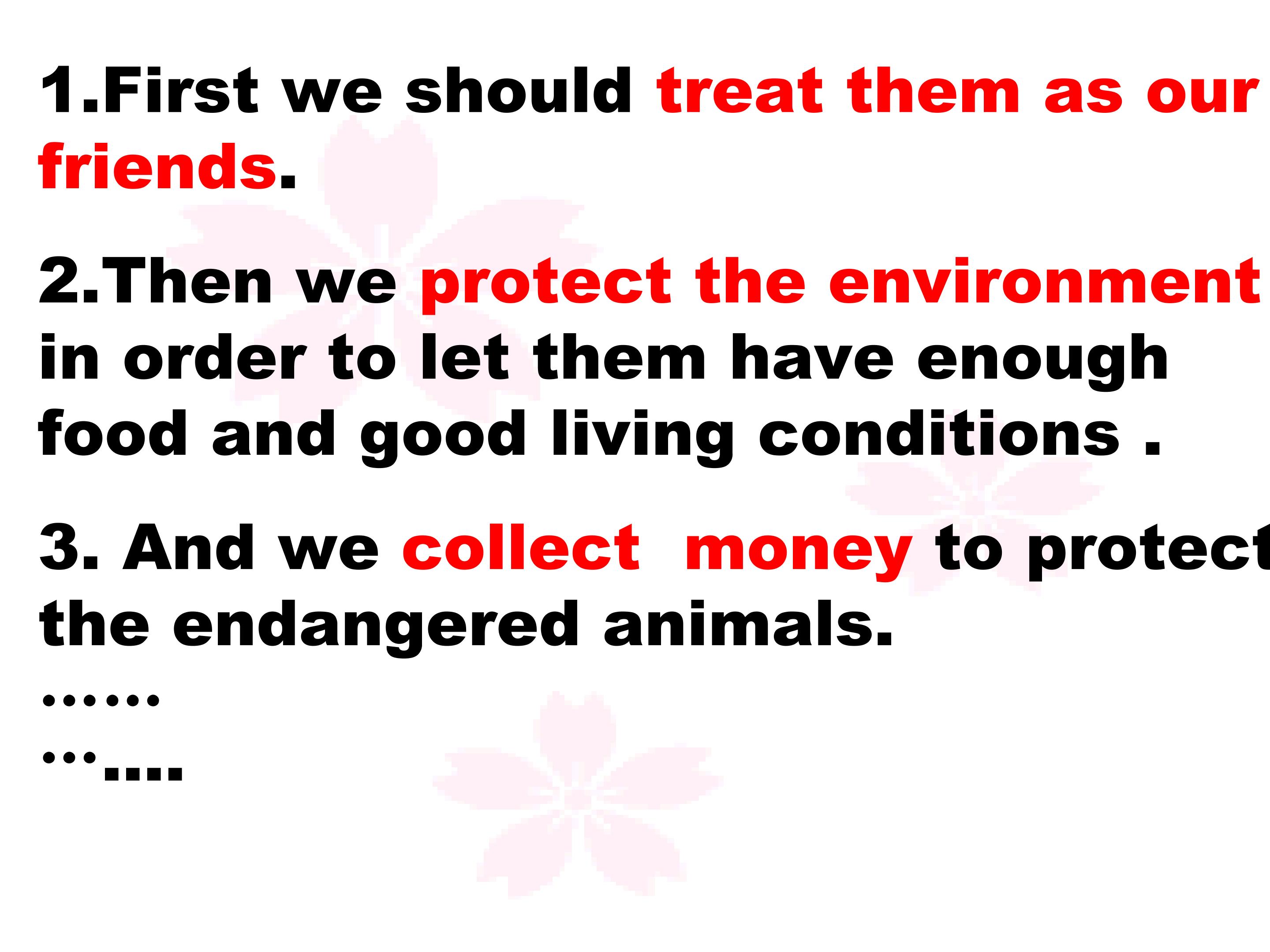 1.First we should treat them as our friends.

2.Then we protect the environment in order to let them have enough food and good living conditions .

3. And we collect money to protect the endangered animals.
……
…....